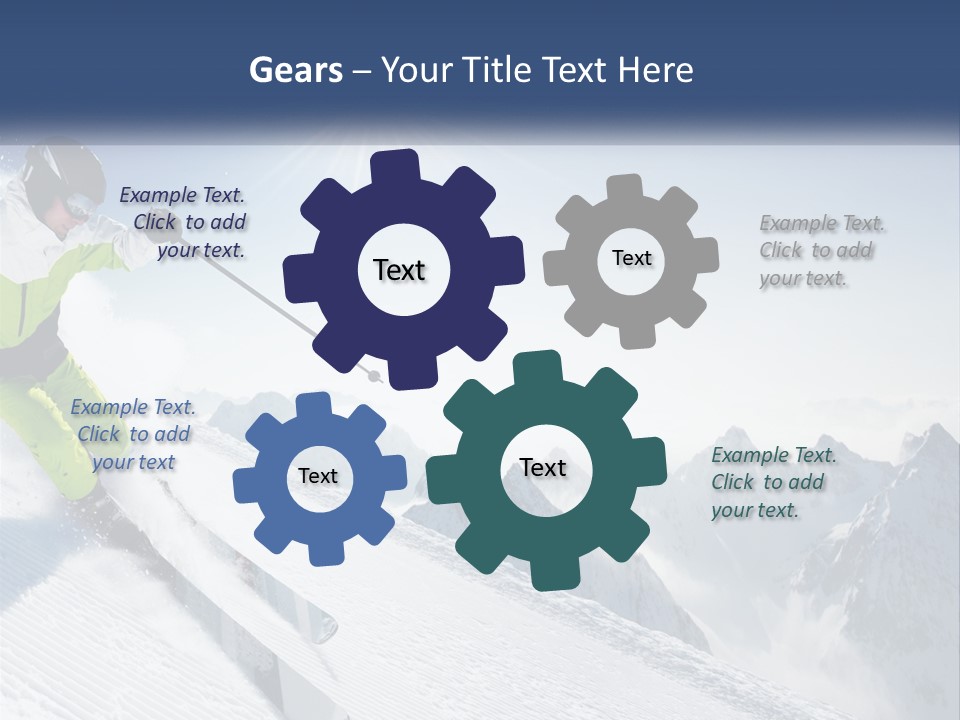 Gears – Your Title Text Here

Example Text. Click to add your text.

Text

Text

Example Text. Click to add your text.

Example Text. Click to add your text

Text

Text

Example Text. Click to add your text.